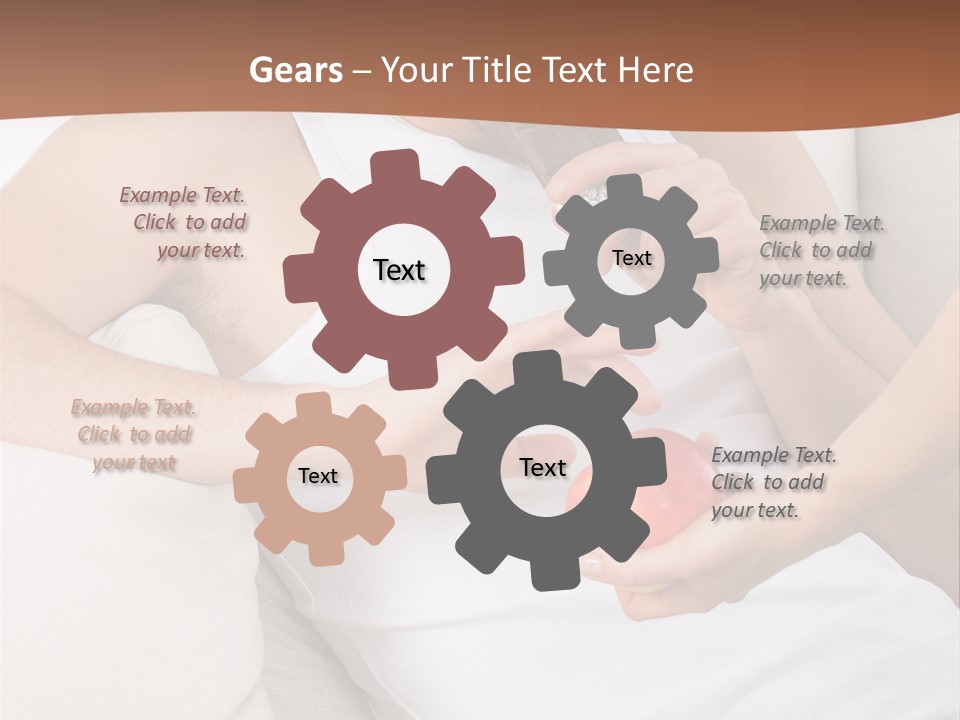 Gears – Your Title Text Here

Example Text. Click to add your text.

Text

Text

Example Text. Click to add your text.

Example Text. Click to add your text

Text

Text

Example Text. Click to add your text.